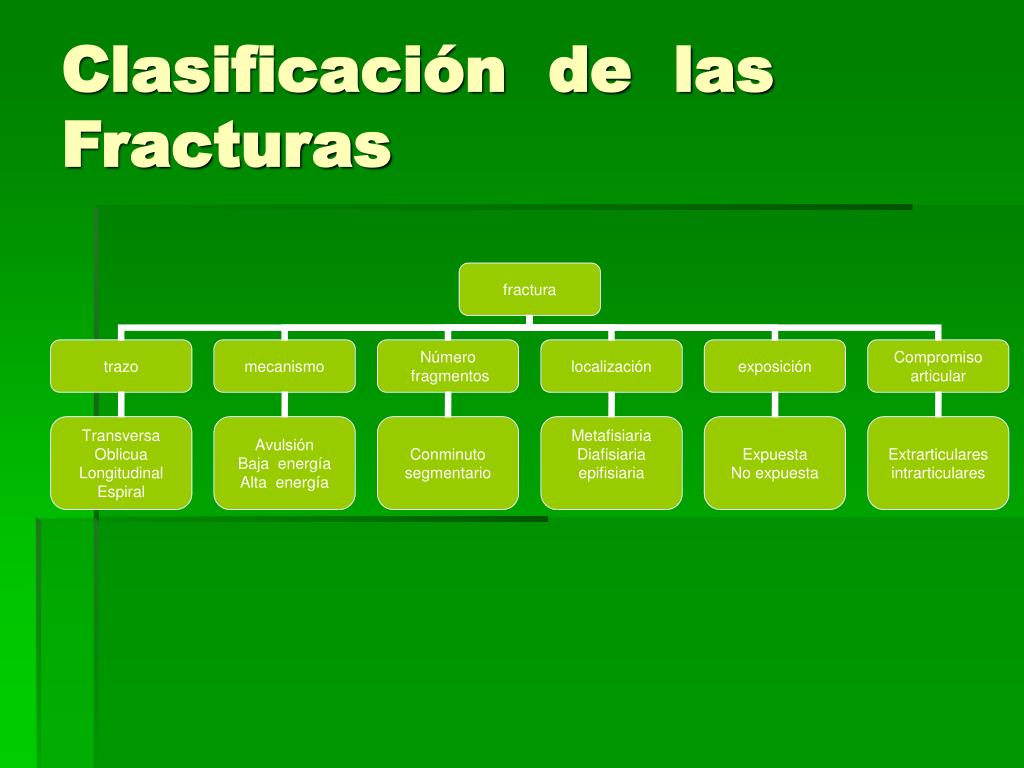 Clasificación de las Fracturas

fractura

trazo

Transversa
Oblicua
Longitudinal
Espiral

mecanismo

Avulsión
Baja energía
Alta energía

Número fragmentos

Conminuto
segmentario

localización

Metafisiaria
Diafisiaria
epifisiaria

exposición

Expuesta
No expuesta

Compromiso articular

Extrarticulares
intrarticulares